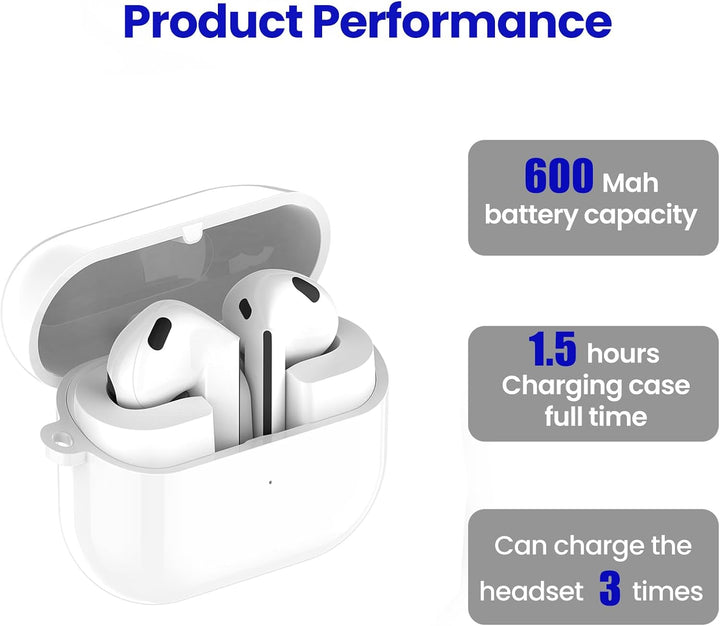 Product Performance

600 Mah battery capacity

1.5 hours Charging case full time

Can charge the headset 3 times